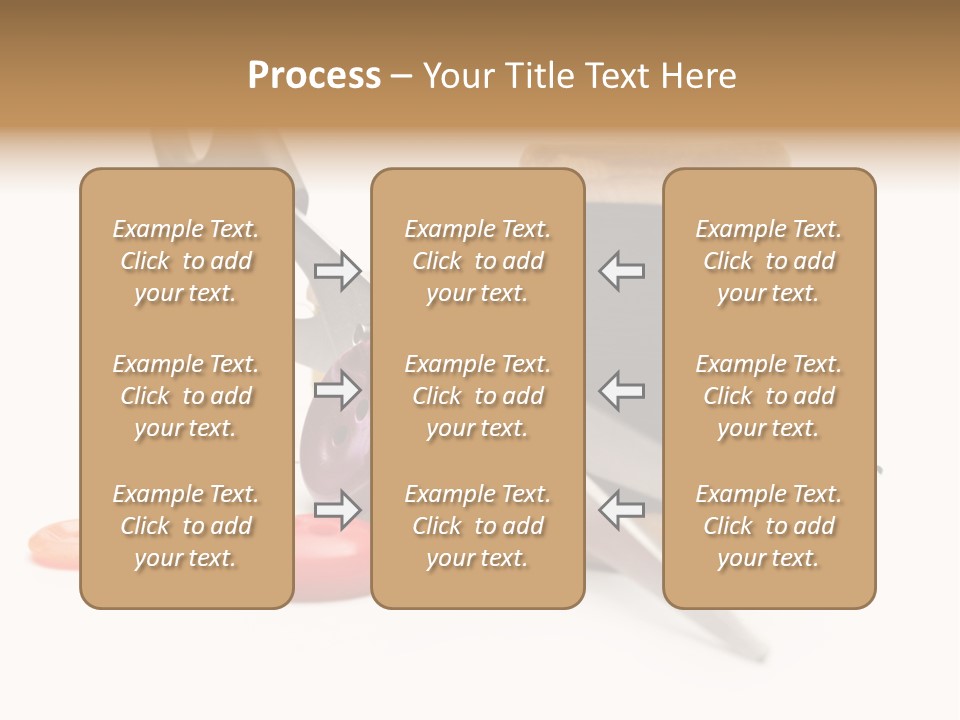 Process – Your Title Text Here

Example Text. Click to add your text.

Example Text. Click to add your text.

Example Text. Click to add your text.

Example Text. Click to add your text.

Example Text. Click to add your text.

Example Text. Click to add your text.

Example Text. Click to add your text.

Example Text. Click to add your text.

Example Text. Click to add your text.